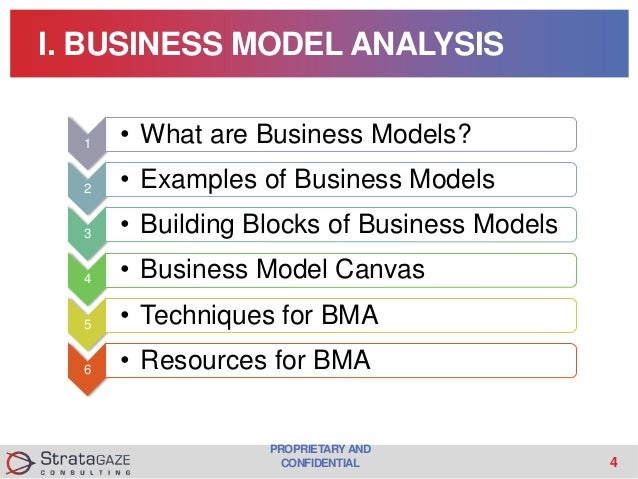 I. BUSINESS MODEL ANALYSIS

1 • What are Business Models?

2 • Examples of Business Models

3 • Building Blocks of Business Models

4 • Business Model Canvas

5 • Techniques for BMA

6 • Resources for BMA

StrataGAZE CONSULTING

PROPRIETARY AND CONFIDENTIAL

4